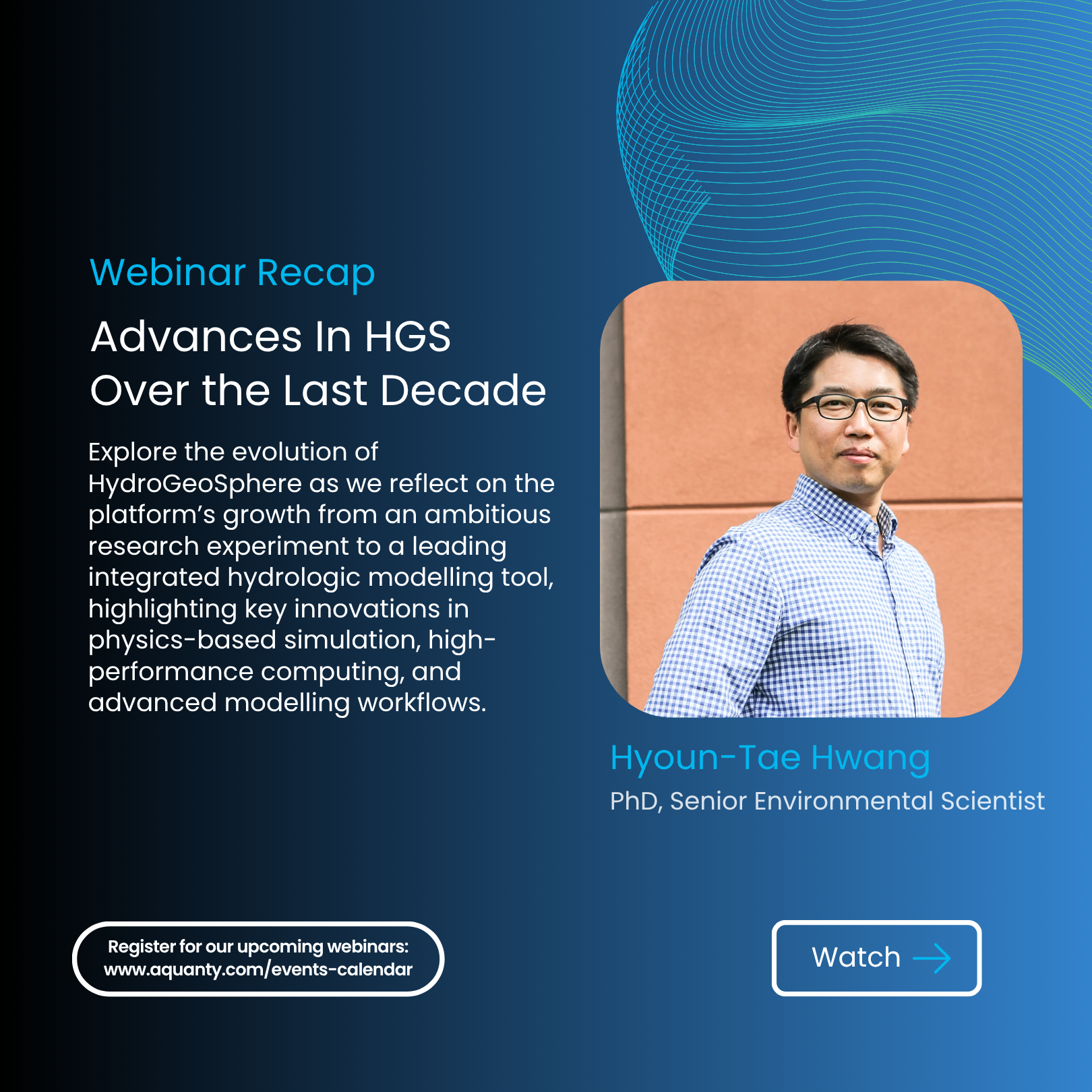 Webinar Recap

Advances In HGS Over the Last Decade

Explore the evolution of HydroGeoSphere as we reflect on the platform’s growth from an ambitious research experiment to a leading integrated hydrologic modelling tool, highlighting key innovations in physics-based simulation, high-performance computing, and advanced modelling workflows.

Hyoun-Tae Hwang

PhD, Senior Environmental Scientist

Register for our upcoming webinars:
www.aquanty.com/events-calendar

Watch